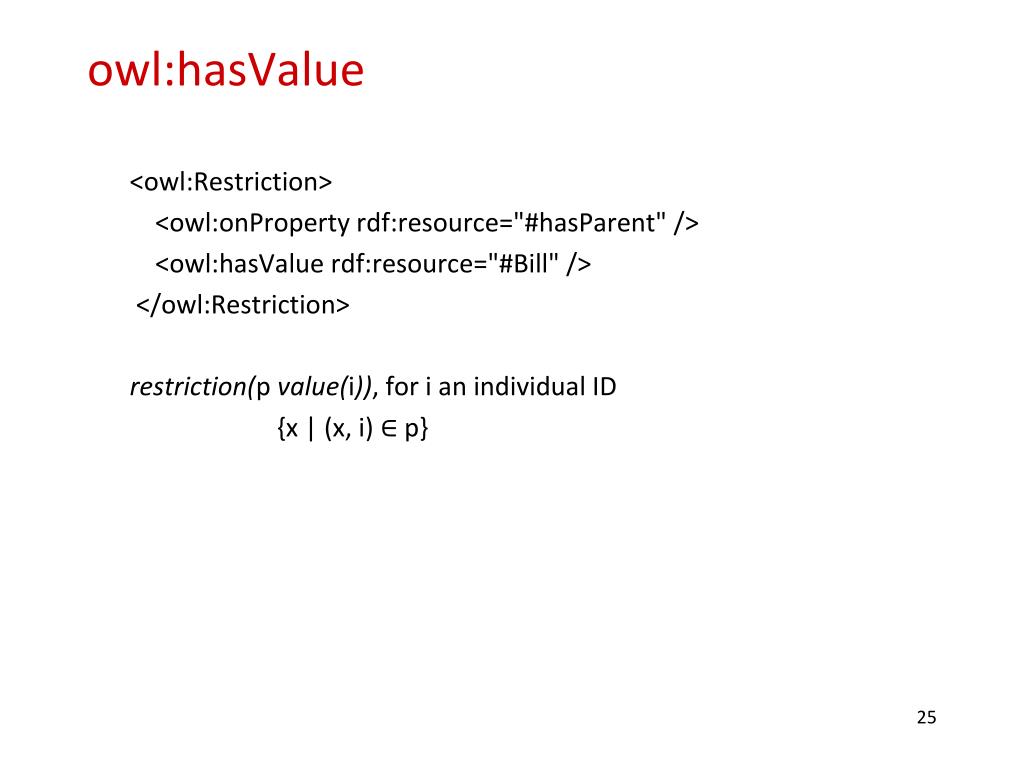 owl:hasValue

<owl:Restriction>
<owl:onProperty rdf:resource="#hasParent" />
<owl:hasValue rdf:resource="#Bill" />
</owl:Restriction>

restriction(p value(i)), for i an individual ID
$\{x \mid (x, i) \in p\}$

25